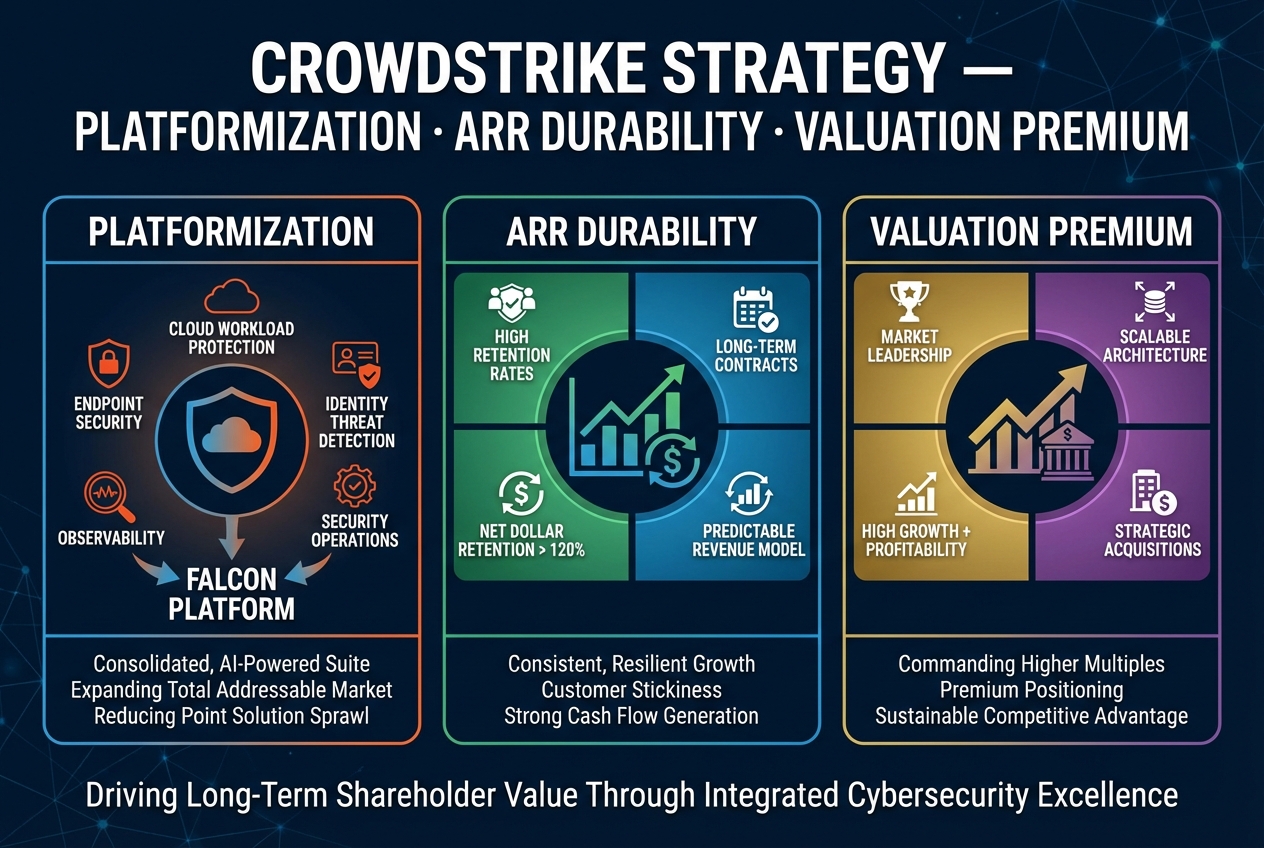 CROWDSTRIKE STRATEGY —
PLATFORMIZATION · ARR DURABILITY · VALUATION PREMIUM

PLATFORMIZATION

CLOUD WORKLOAD PROTECTION

ENDPOINT SECURITY

IDENTITY THREAT DETECTION

OBSERVABILITY

SECURITY OPERATIONS

FALCON PLATFORM

Consolidated, AI-Powered Suite
Expanding Total Addressable Market
Reducing Point Solution Sprawl

ARR DURABILITY

HIGH RETENTION RATES

LONG-TERM CONTRACTS

NET DOLLAR RETENTION > 120%

PREDICTABLE REVENUE MODEL

Consistent, Resilient Growth
Customer Stickiness
Strong Cash Flow Generation

VALUATION PREMIUM

MARKET LEADERSHIP

SCALABLE ARCHITECTURE

HIGH GROWTH + PROFITABILITY

STRATEGIC ACQUISITIONS

Commanding Higher Multiples
Premium Positioning
Sustainable Competitive Advantage

Driving Long-Term Shareholder Value Through Integrated Cybersecurity Excellence